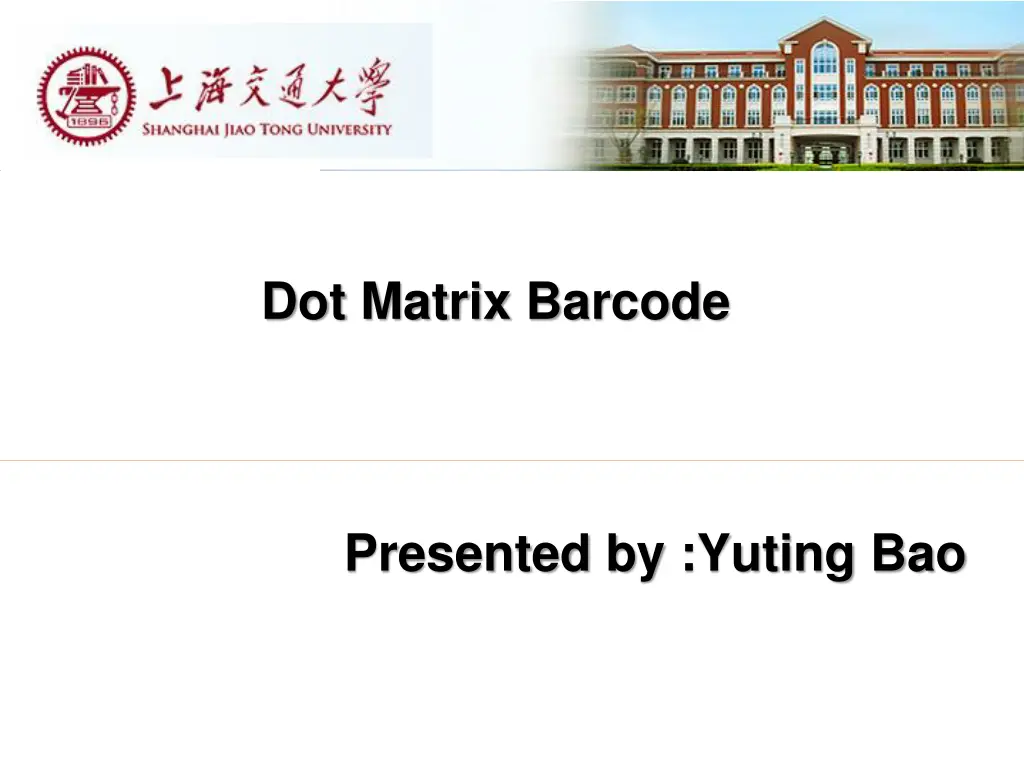 1896
上海交通大學
SHANGHAI JIAO TONG UNIVERSITY

Dot Matrix Barcode

Presented by :Yuting Bao